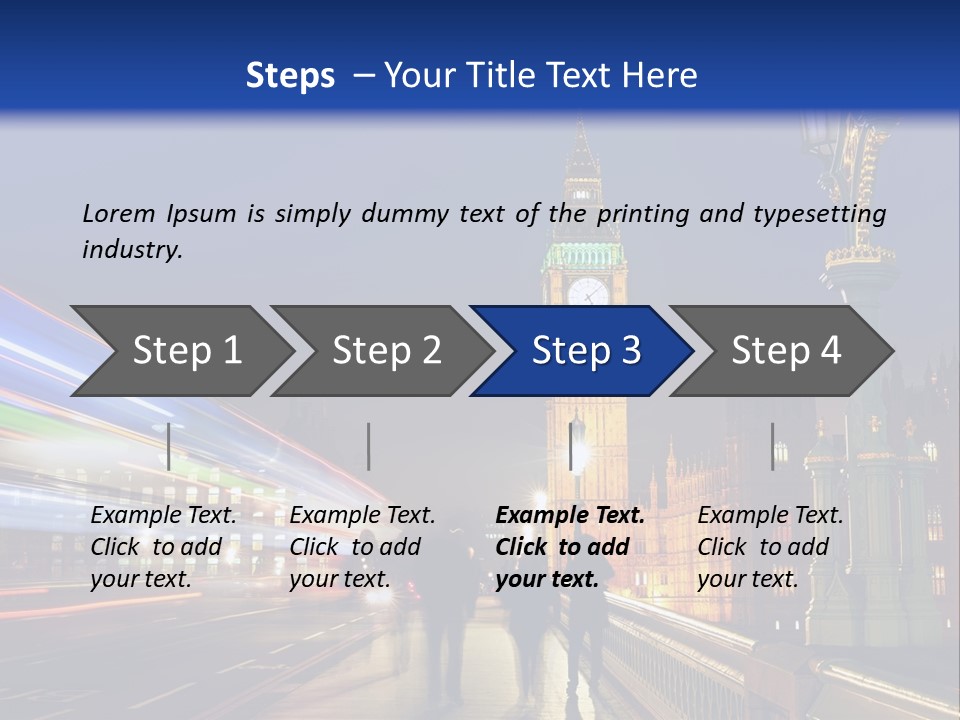 Steps – Your Title Text Here

Lorem Ipsum is simply dummy text of the printing and typesetting industry.

Step 1

Step 2

Step 3

Step 4

Example Text. Click to add your text.

Example Text. Click to add your text.

Example Text. Click to add your text.

Example Text. Click to add your text.